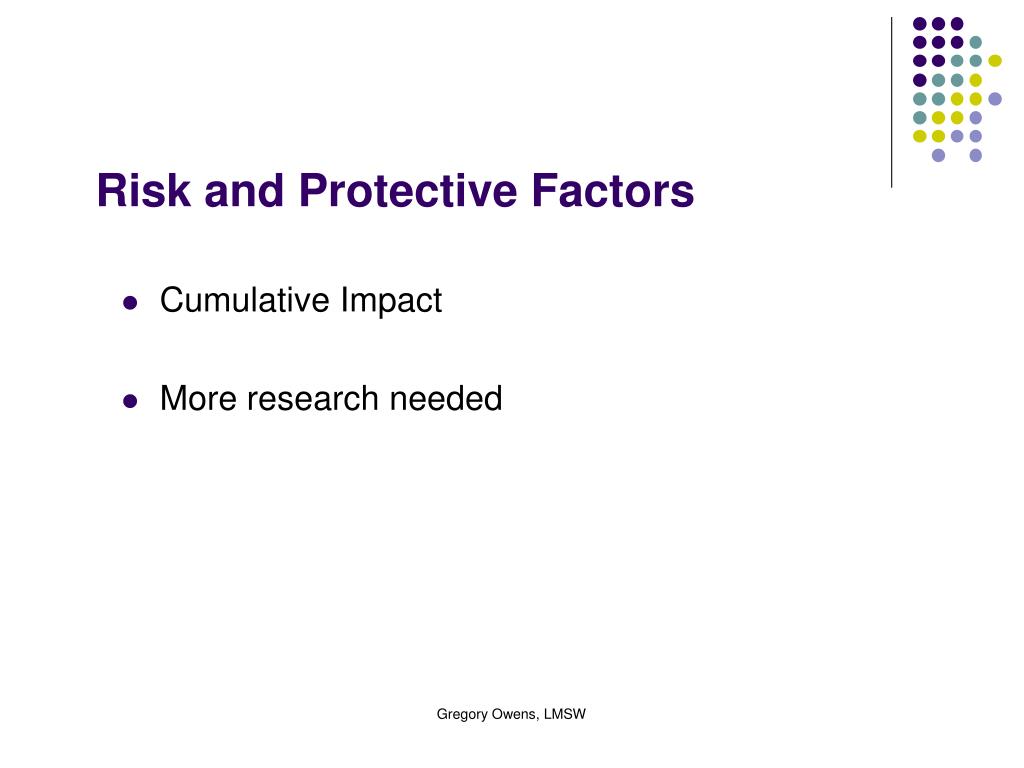 Risk and Protective Factors

- Cumulative Impact
- More research needed

Gregory Owens, LMSW